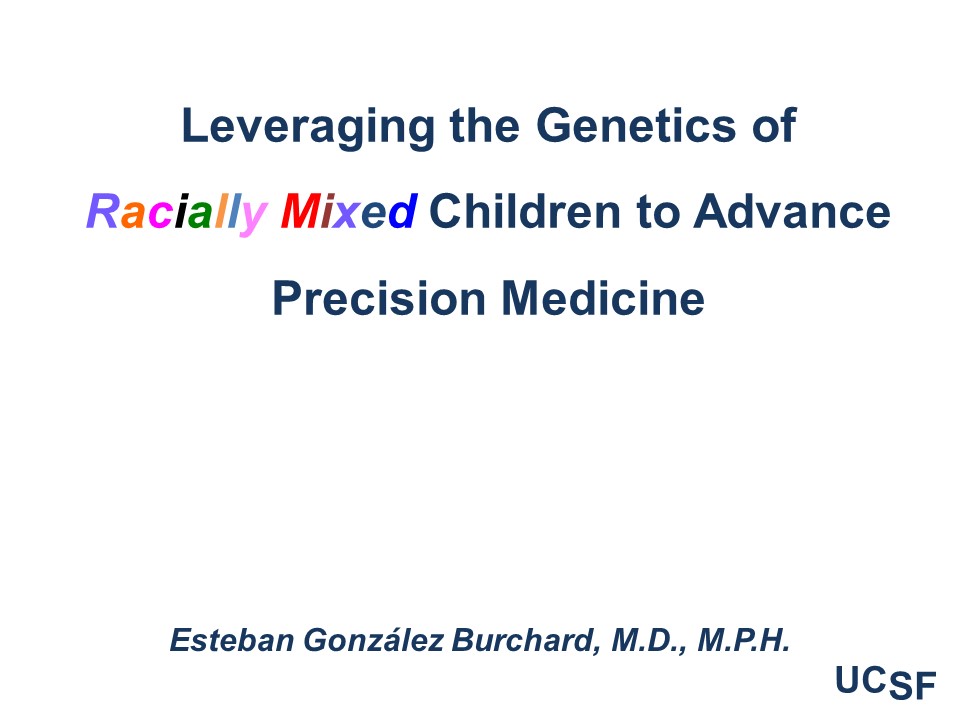 Leveraging the Genetics of Racially Mixed Children to Advance Precision Medicine

Esteban González Burchard, M.D., M.P.H.

UCSF